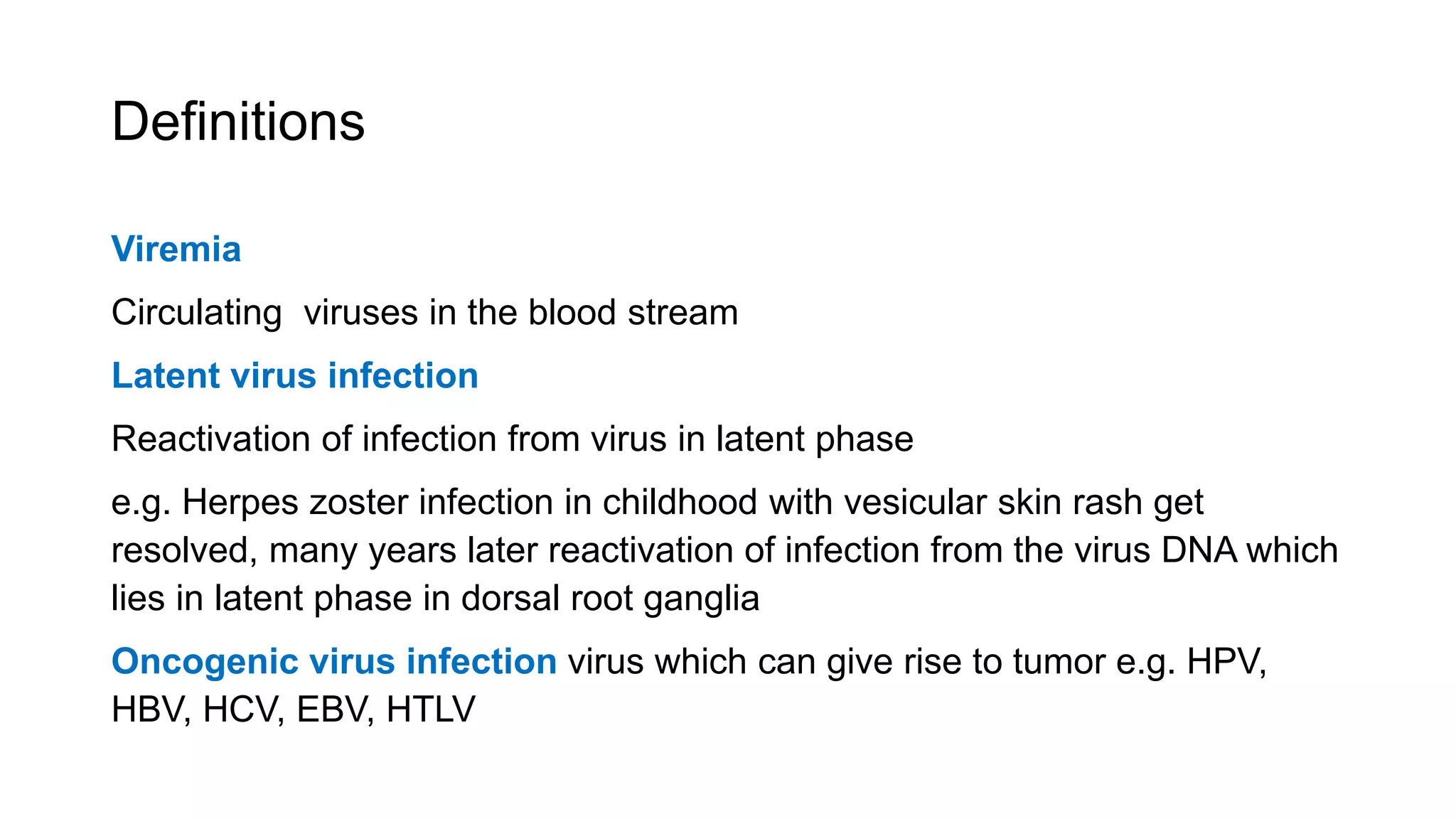 Definitions

Viremia

Circulating  viruses in the blood stream

Latent virus infection

Reactivation of infection from virus in latent phase

e.g. Herpes zoster infection in childhood with vesicular skin rash get resolved, many years later reactivation of infection from the virus DNA which lies in latent phase in dorsal root ganglia

Oncogenic virus infection virus which can give rise to tumor e.g. HPV, HBV, HCV, EBV, HTLV